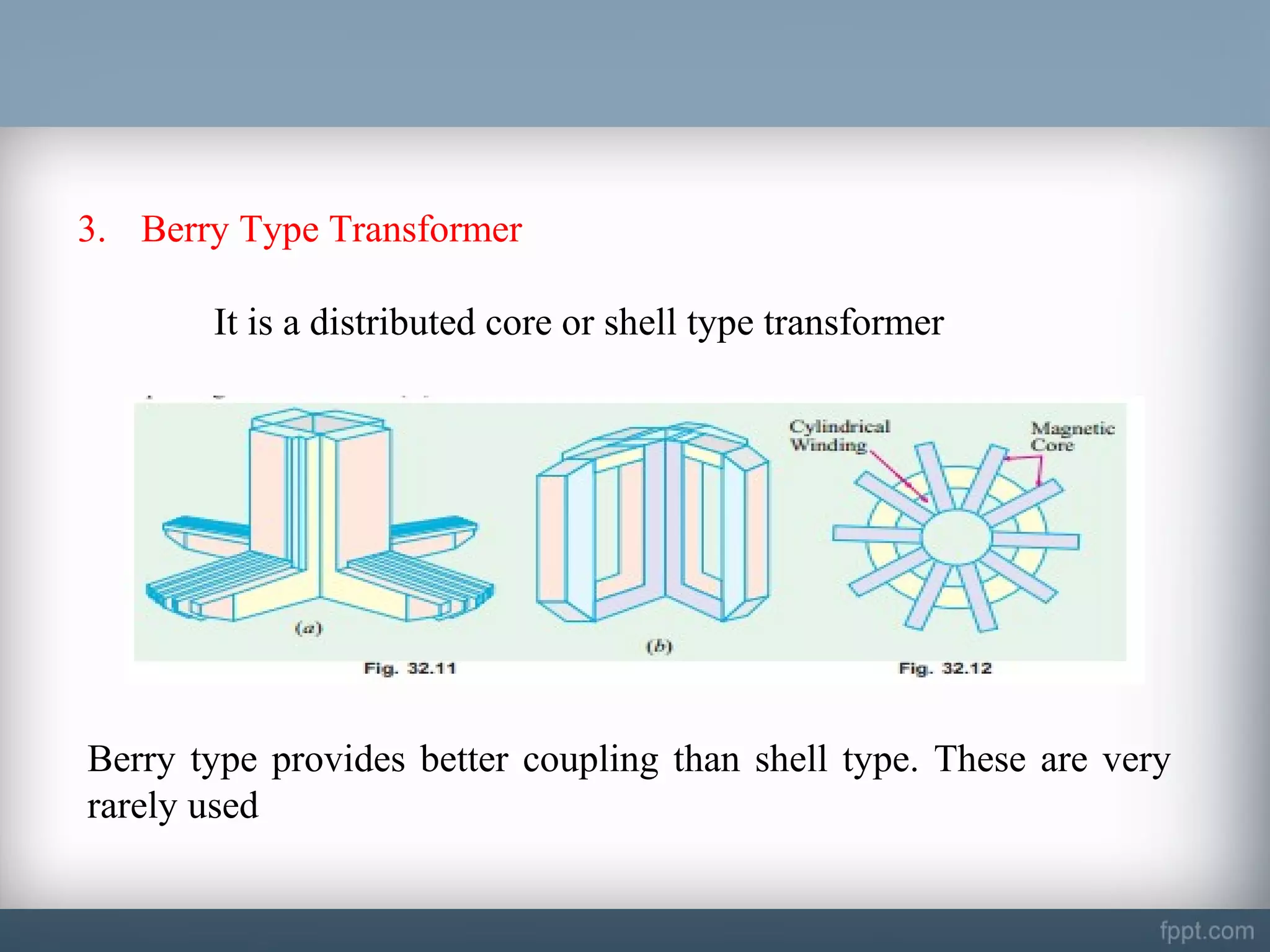 3. Berry Type Transformer

It is a distributed core or shell type transformer

Cylindrical Winding

Magnetic Core

(a)

(b)

Fig. 32.11

Fig. 32.12

Berry type provides better coupling than shell type. These are very rarely used

fppt.com